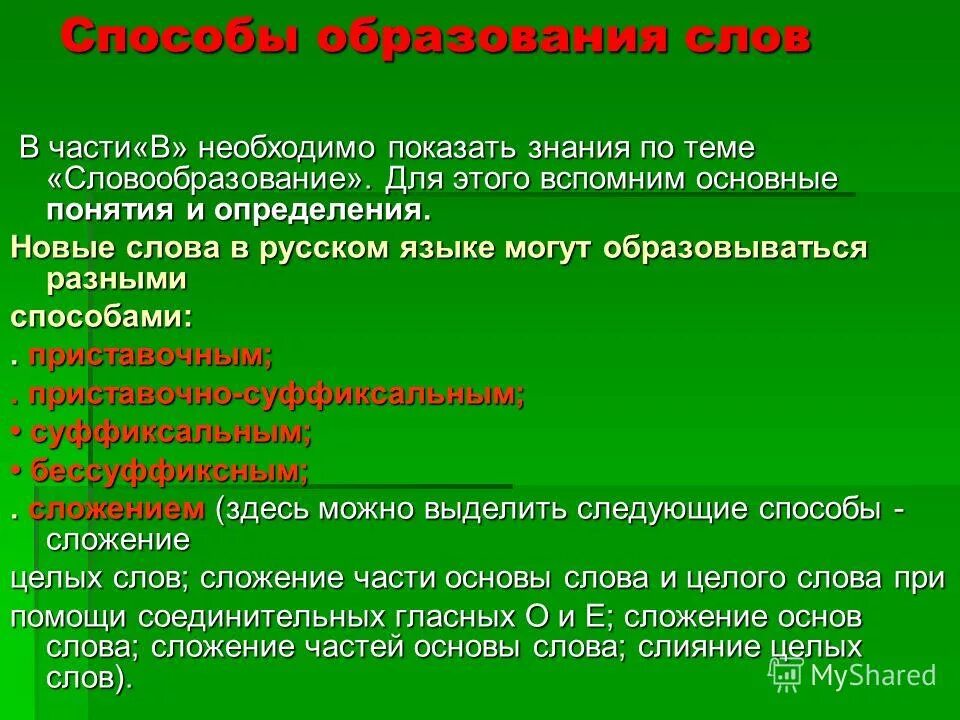 Способы образования слов

В части«В» необходимо показать знания по теме «Словообразование». Для этого вспомним основные понятия и определения.

Новые слова в русском языке могут образовываться разными

способами:

. приставочным;

. приставочно-суффиксальным;

• суффиксальным;

• бессуффиксным;

. сложением (здесь можно выделить следующие способы - сложение

целых слов; сложение части основы слова и целого слова при

помощи соединительных гласных О и Е; сложение основ слова; сложение частей основы слова; слияние целых слов).

MyShared